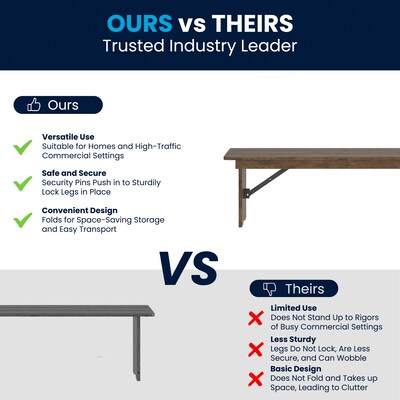 OURS vs THEIRS
Trusted Industry Leader

Ours

Versatile Use
Suitable for Homes and High-Traffic Commercial Settings

Safe and Secure
Security Pins Push in to Sturdily Lock Legs in Place

Convenient Design
Folds for Space-Saving Storage and Easy Transport

VS

Theirs

Limited Use
Does Not Stand Up to Rigors of Busy Commercial Settings

Less Sturdy
Legs Do Not Lock, Are Less Secure, and Can Wobble

Basic Design
Does Not Fold and Takes up Space, Leading to Clutter